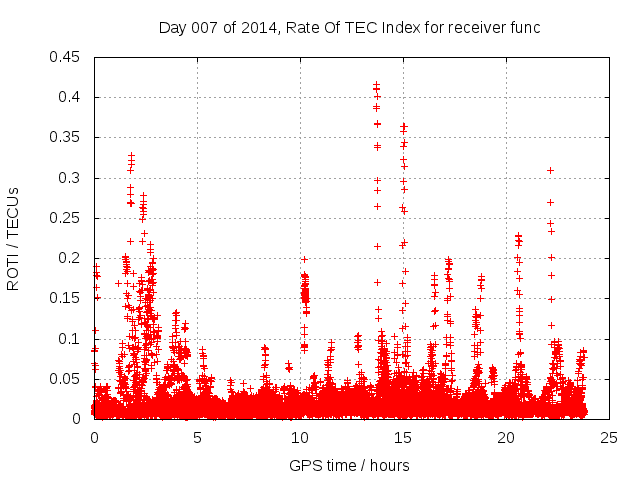 Day 007 of 2014, Rate Of TEC Index for receiver func

ROTI / TECUs

0.45
0.4
0.35
0.3
0.25
0.2
0.15
0.1
0.05
0

0
5
10
15
20
25

GPS time / hours